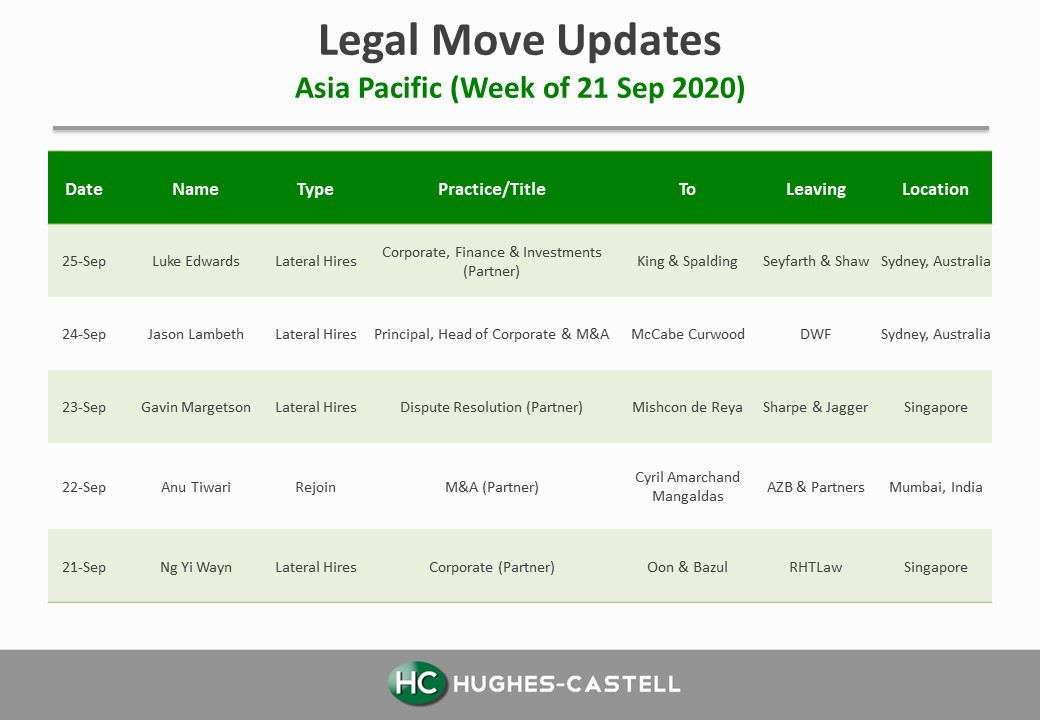 Legal Move Updates
Asia Pacific (Week of 21 Sep 2020)

| Date | Name | Type | Practice/Title | To | Leaving | Location |
|---|---|---|---|---|---|---|
| 25-Sep | Luke Edwards | Lateral Hires | Corporate, Finance & Investments (Partner) | King & Spalding | Seyfarth & Shaw | Sydney, Australia |
| 24-Sep | Jason Lambeth | Lateral Hires | Principal, Head of Corporate & M&A | McCabe Curwood | DWF | Sydney, Australia |
| 23-Sep | Gavin Margetson | Lateral Hires | Dispute Resolution (Partner) | Mishcon de Reya | Sharpe & Jagger | Singapore |
| 22-Sep | Anu Tiwari | Rejoin | M&A (Partner) | Cyril Amarchand Mangaldas | AZB & Partners | Mumbai, India |
| 21-Sep | Ng Yi Wayn | Lateral Hires | Corporate (Partner) | Oon & Bazul | RHTLaw | Singapore |

HC HUGHES-CASTELL